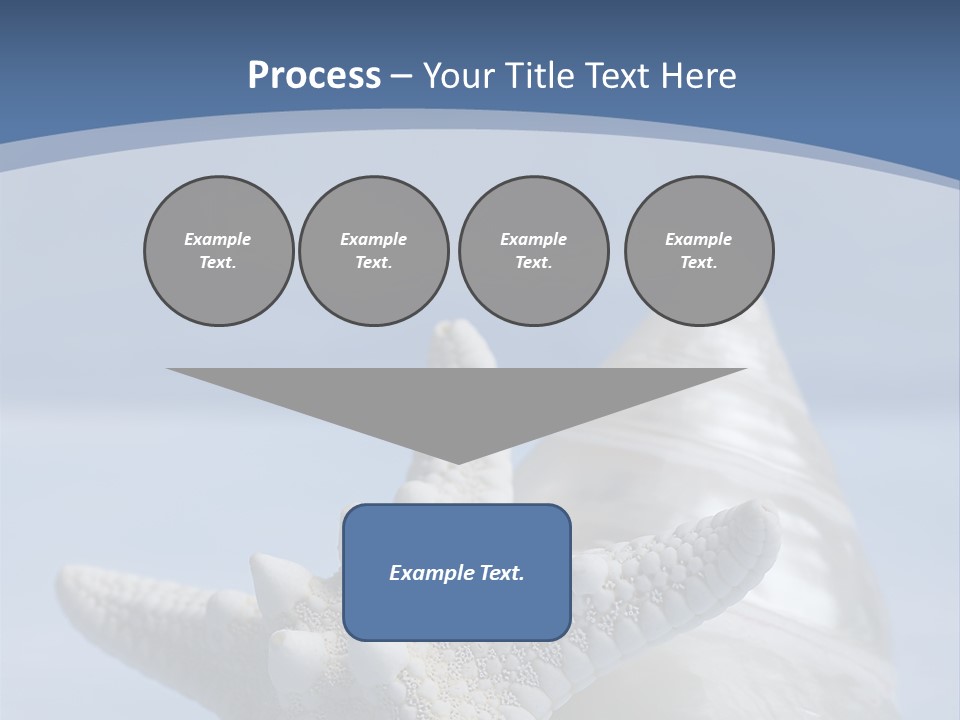 Process – Your Title Text Here

Example Text.

Example Text.

Example Text.

Example Text.

Example Text.